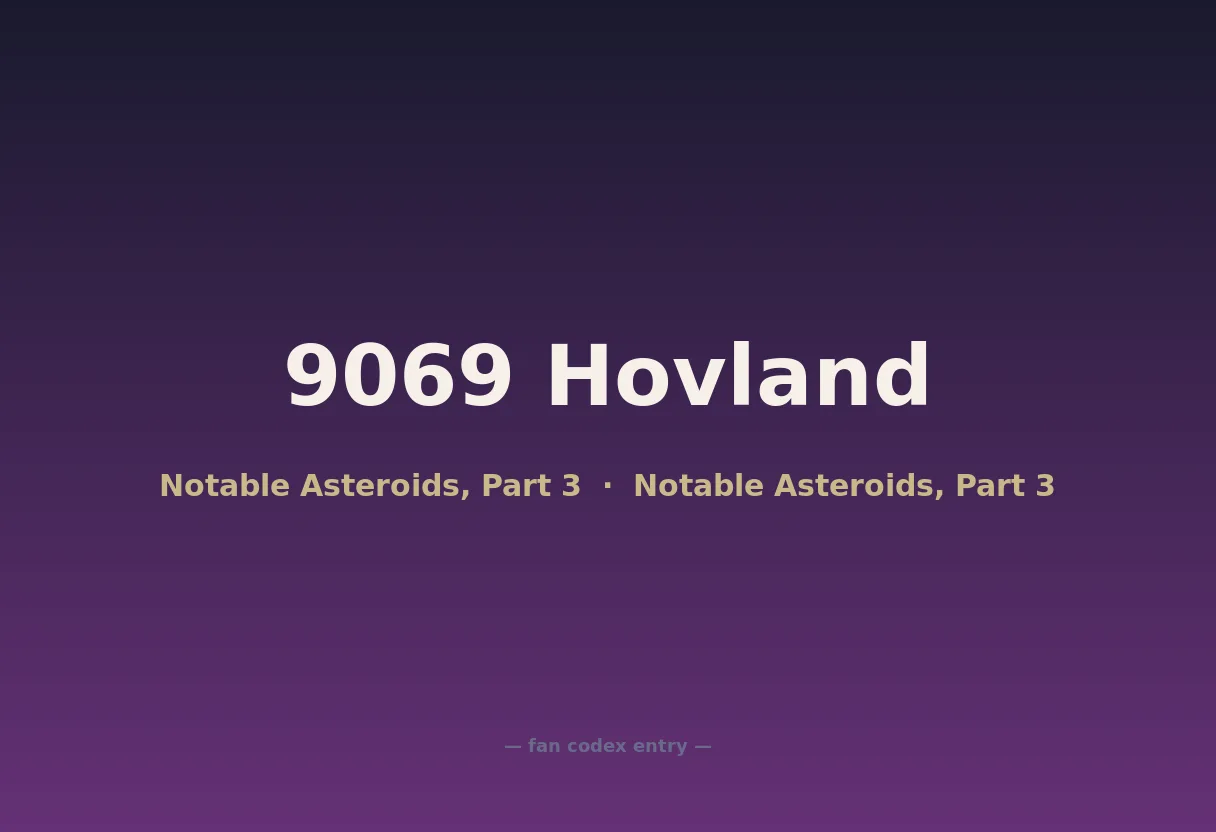 9069 Hovland

Notable Asteroids, Part 3 · Notable Asteroids, Part 3

— fan codex entry —